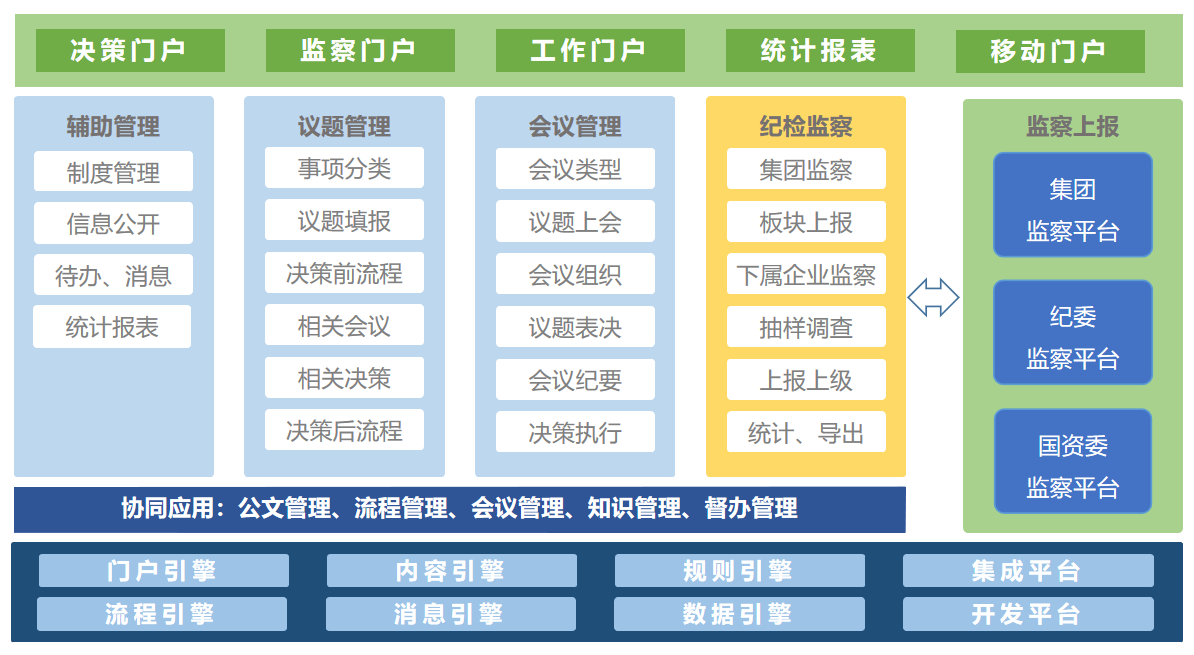 决策门户
监察门户
工作门户
统计报表
移动门户

辅助管理
制度管理
信息公开
待办、消息
统计报表

议题管理
事项分类
议题填报
决策前流程
相关会议
相关决策
决策后流程

会议管理
会议类型
议题上会
会议组织
议题表决
会议纪要
决策执行

纪检监察
集团监察
板块上报
下属企业监察
抽样调查
上报上级
统计、导出

监察上报
集团
监察平台
纪委
监察平台
国资委
监察平台

协同应用：公文管理、流程管理、会议管理、知识管理、督办管理

门户引擎
内容引擎
规则引擎
集成平台
流程引擎
消息引擎
数据引擎
开发平台